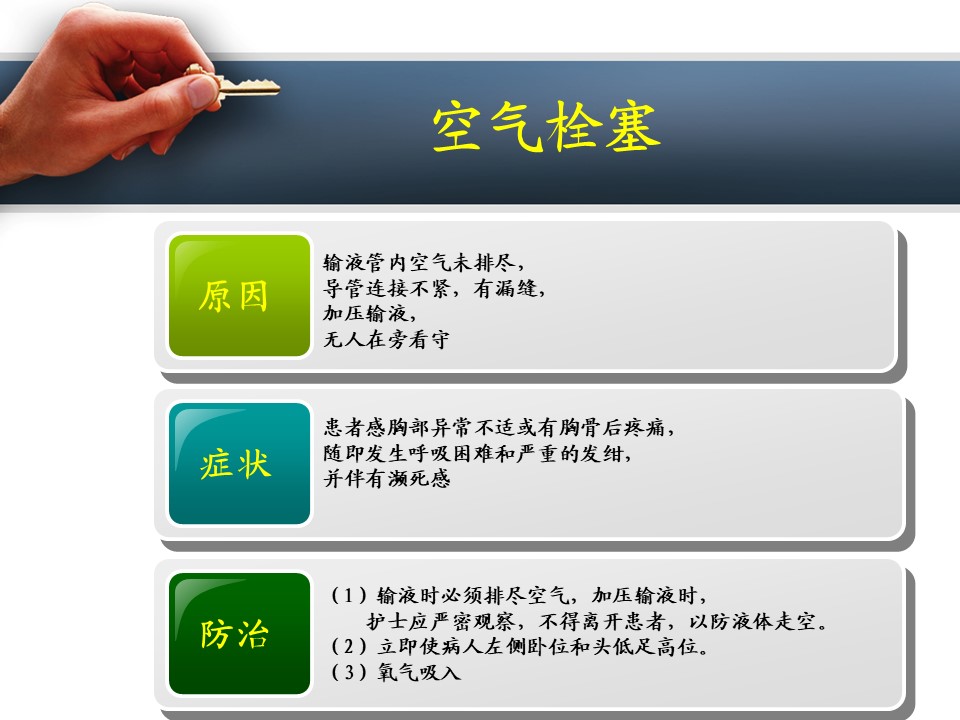 空气栓塞

原因

输液管内空气未排尽，
导管连接不紧，有漏缝，
加压输液，
无人在旁看守

症状

患者感胸部异常不适或有胸骨后疼痛，
随即发生呼吸困难和严重的发绀，
并伴有濒死感

防治

（1）输液时必须排尽空气，加压输液时，
护士应严密观察，不得离开患者，以防液体走空。
（2）立即使病人左侧卧位和头低足高位。
（3）氧气吸入